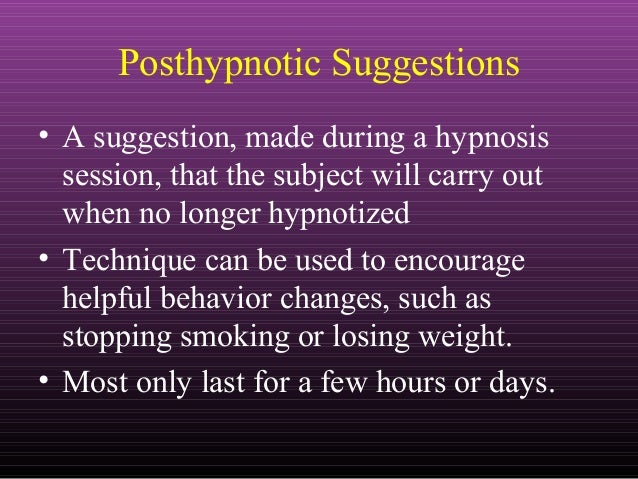 Posthypnotic Suggestions

• A suggestion, made during a hypnosis session, that the subject will carry out when no longer hypnotized

• Technique can be used to encourage helpful behavior changes, such as stopping smoking or losing weight.

• Most only last for a few hours or days.